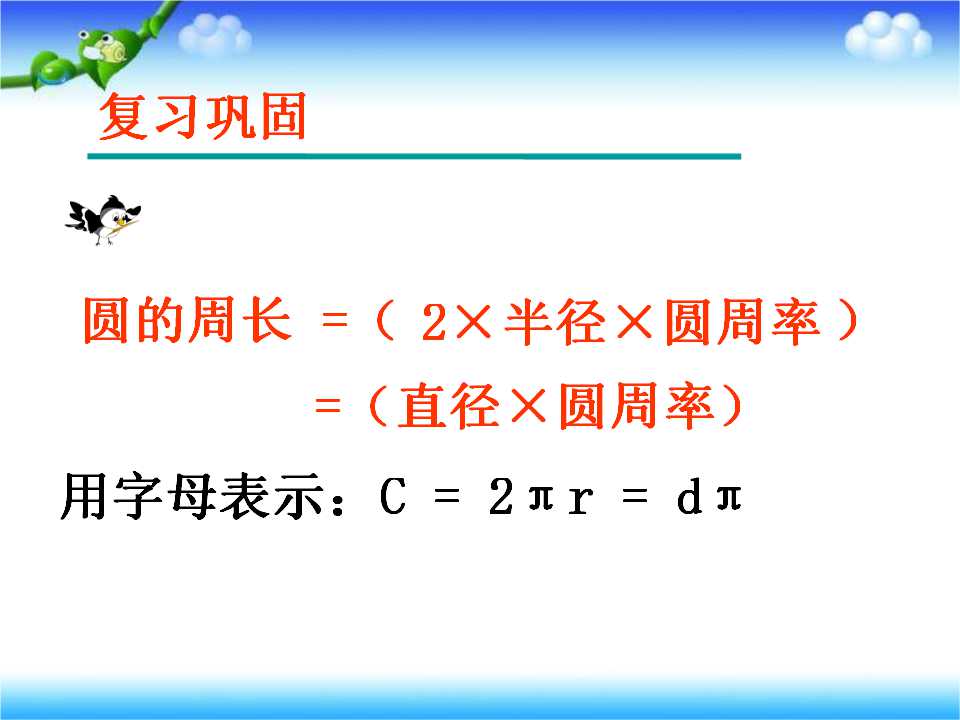 复习巩固

圆的周长 =（2×半径×圆周率）

=（直径×圆周率）

用字母表示：$C = 2\pi r = d\pi$